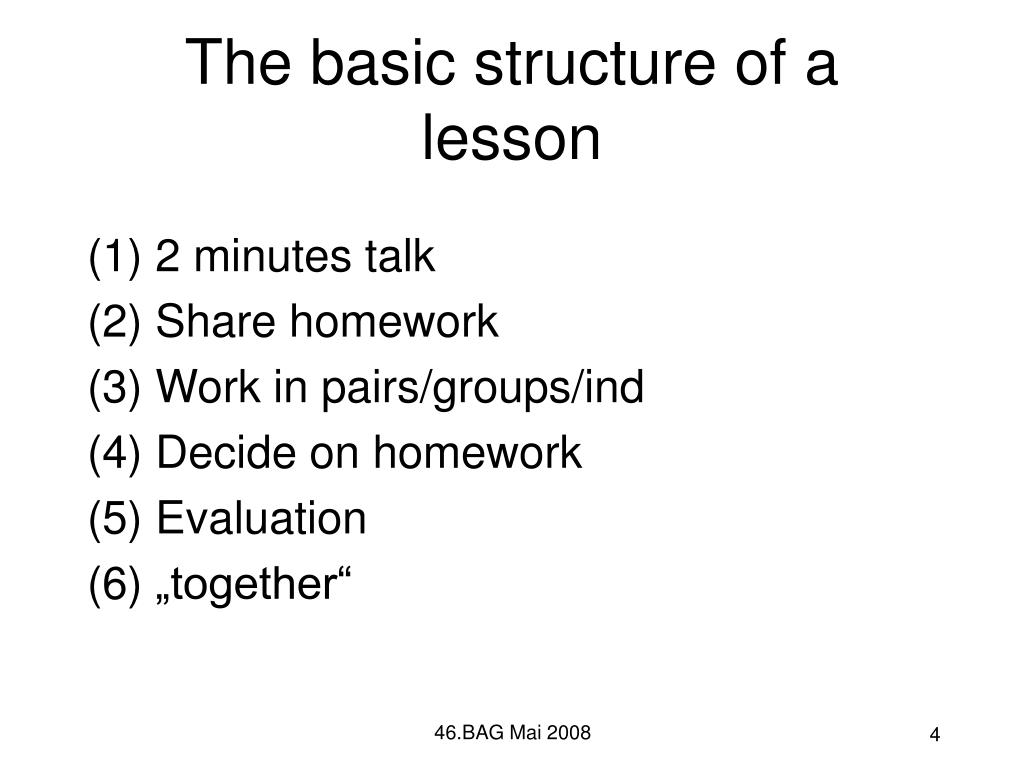 The basic structure of a lesson

(1) 2 minutes talk
(2) Share homework
(3) Work in pairs/groups/ind
(4) Decide on homework
(5) Evaluation
(6) „together“

46.BAG Mai 2008

4